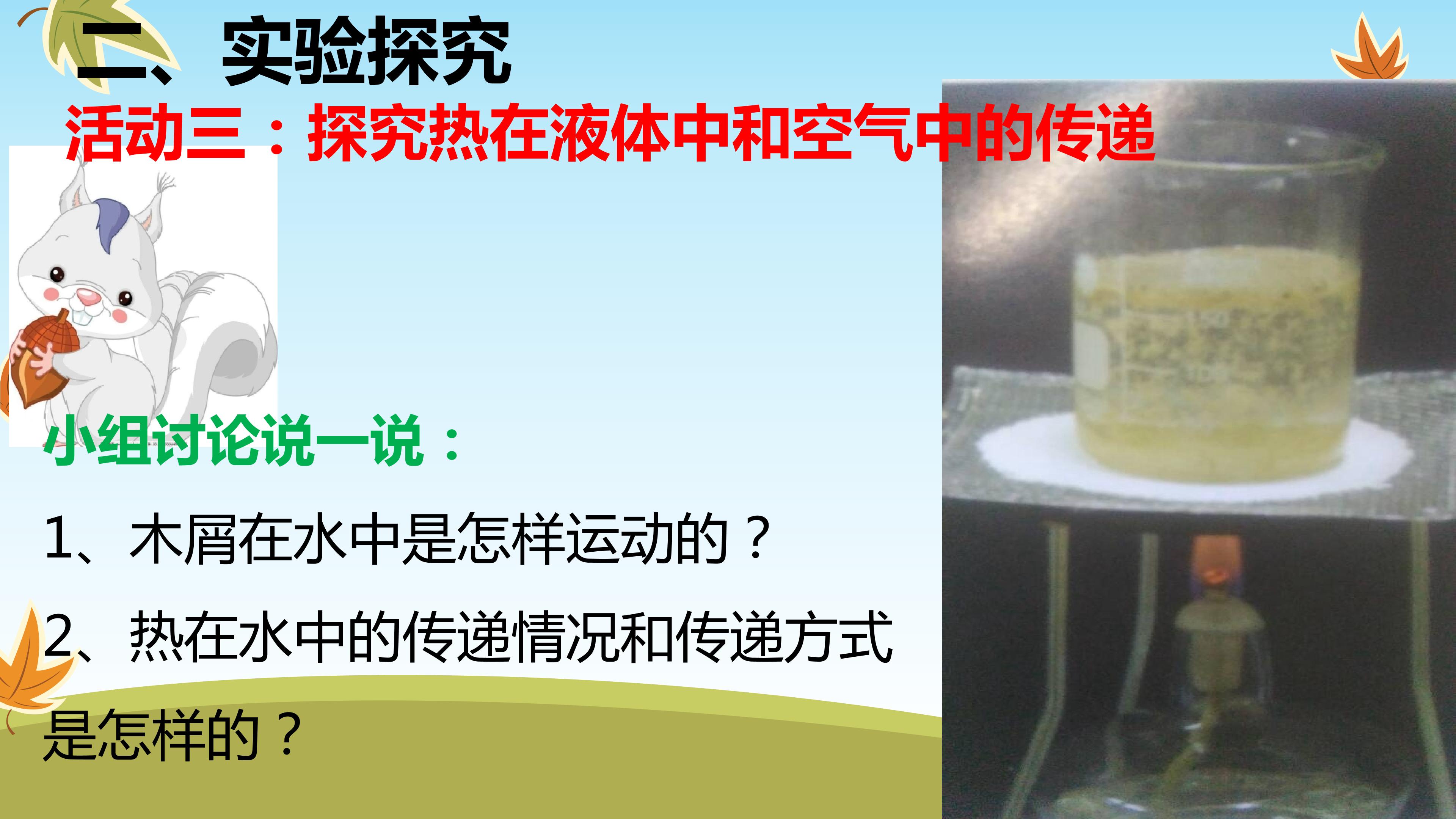 二、实验探究

活动三：探究热在液体中和空气中的传递

小组讨论说一说：

1、木屑在水中是怎样运动的？

2、热在水中的传递情况和传递方式是怎样的？